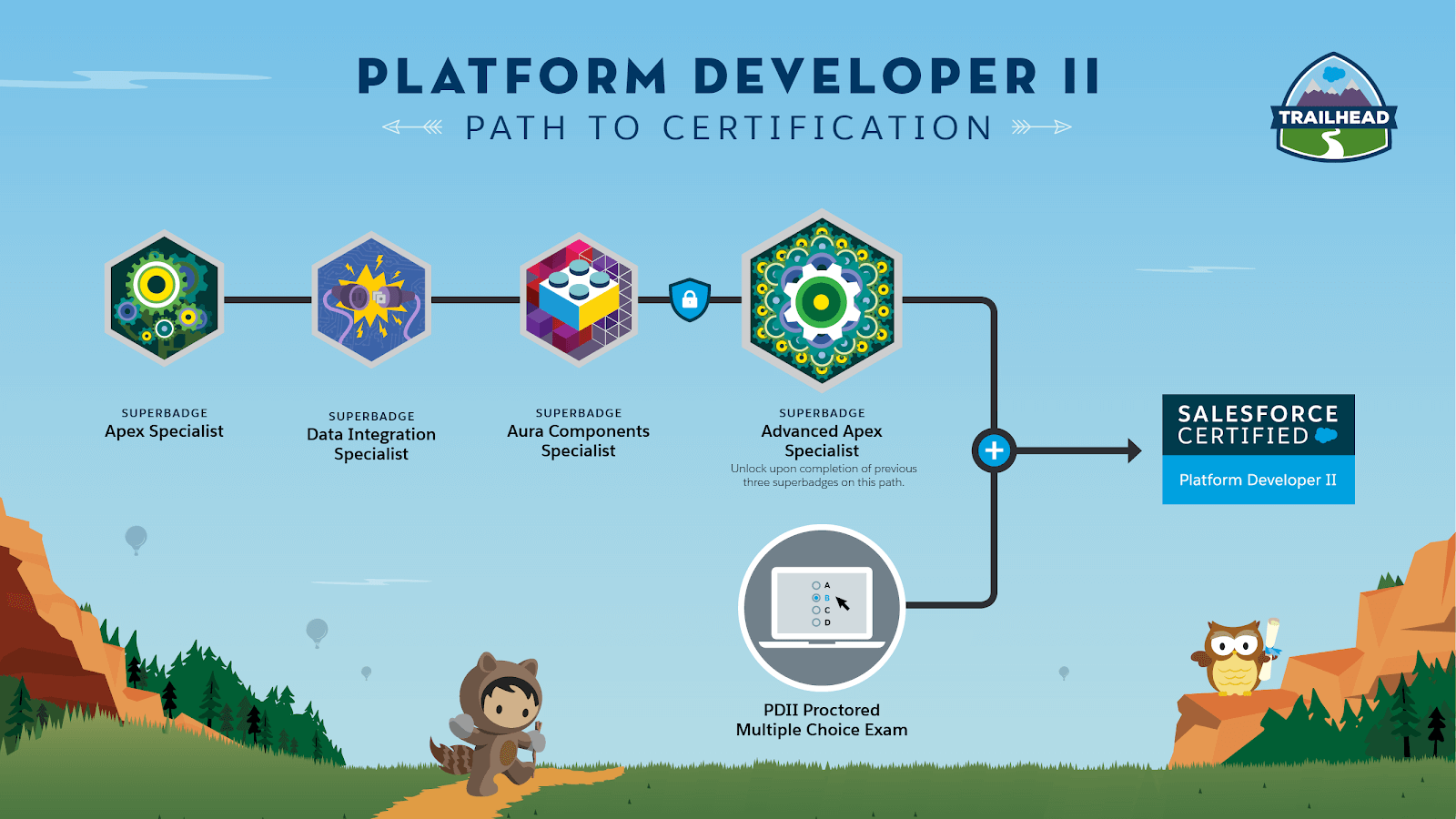 PLATFORM DEVELOPER II
PATH TO CERTIFICATION

TRAILHEAD

SUPERBADGE
Apex Specialist

SUPERBADGE
Data Integration Specialist

SUPERBADGE
Aura Components Specialist

SUPERBADGE
Advanced Apex Specialist
Unlock upon completion of previous three superbadges on this path.

SALESFORCE CERTIFIED
Platform Developer II

A
B
C
D

PDII Proctored
Multiple Choice Exam